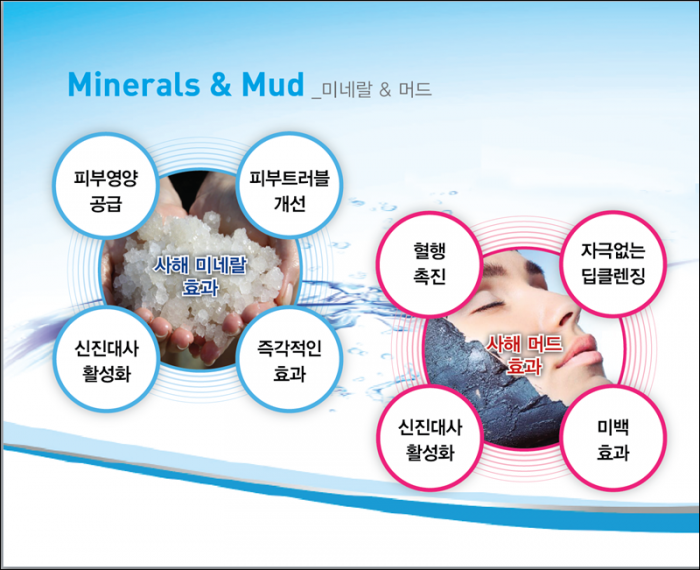 Minerals & Mud _미네랄 & 머드

피부영양 공급

피부트러블 개선

사해 미네랄 효과

신진대사 활성화

즉각적인 효과

혈행 촉진

자극없는 딥클렌징

사해 머드 효과

신진대사 활성화

미백 효과